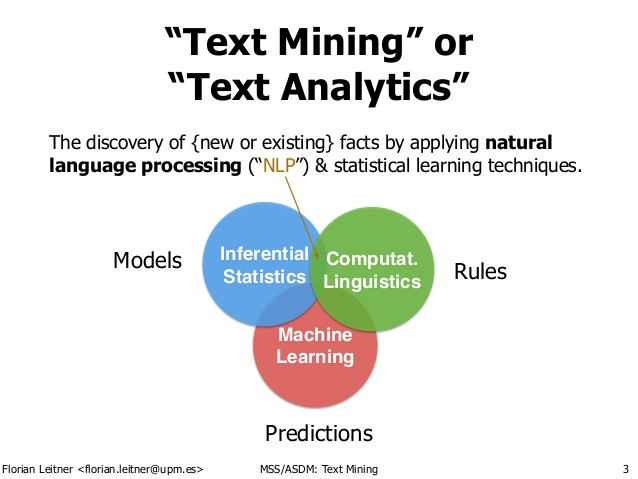 “Text Mining” or
“Text Analytics”

The discovery of {new or existing} facts by applying **natural language processing** (“NLP”) & statistical learning techniques.

Models

Inferential Statistics

Computat. Linguistics

Rules

Machine Learning

Predictions

Florian Leitner <florian.leitner@upm.es>

MSS/ASDM: Text Mining

3